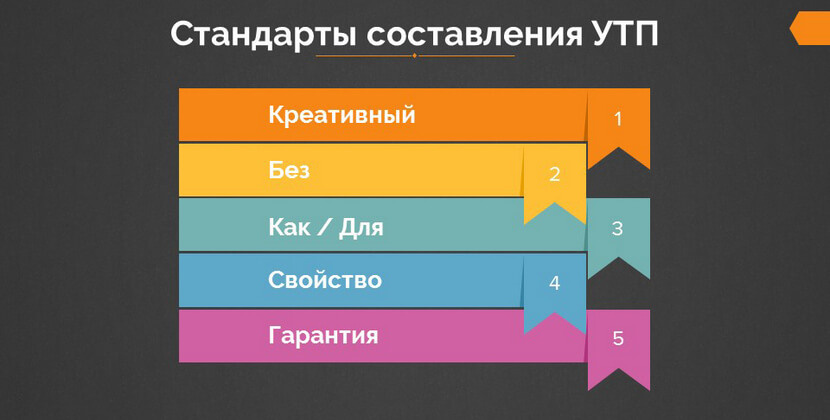 Стандарты составления УТП

Креативный
1

Без
2

Как / Для
3

Свойство
4

Гарантия
5